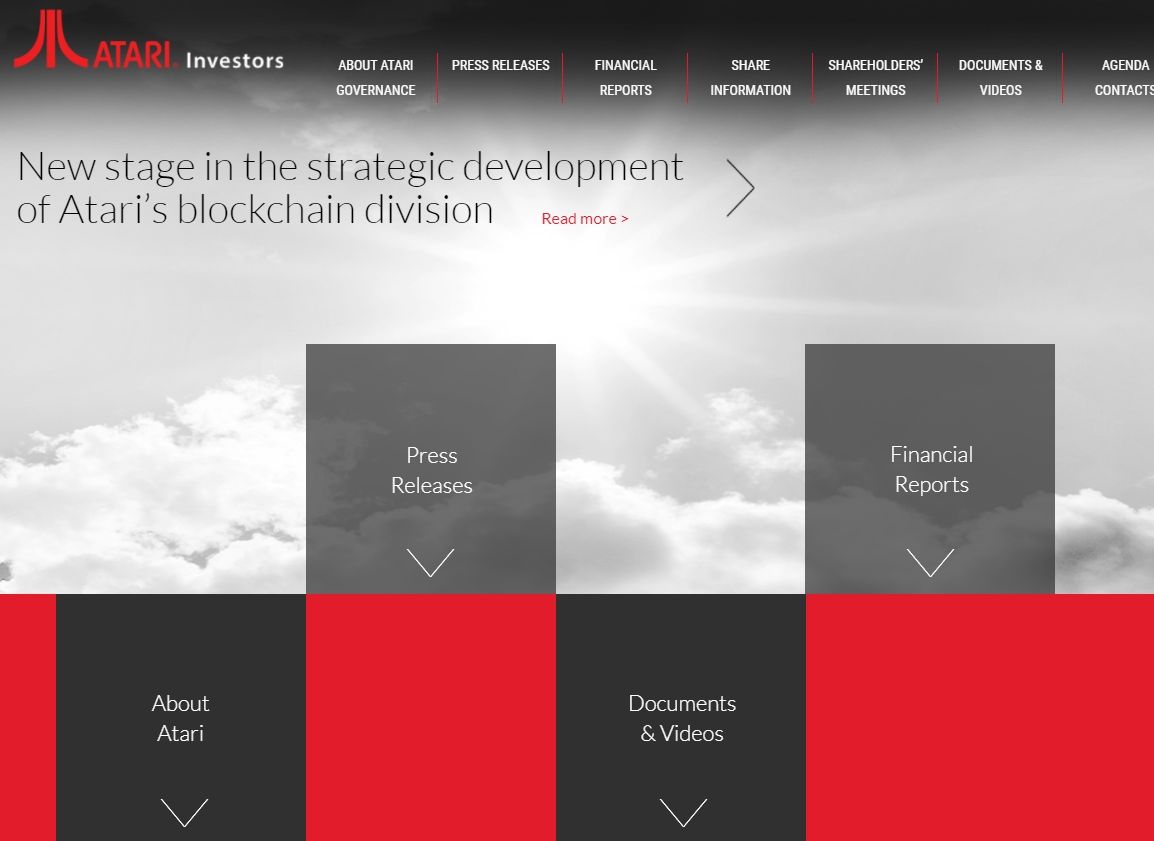 ATARI Investors

ABOUT ATARI GOVERNANCE
PRESS RELEASES
FINANCIAL REPORTS
SHARE INFORMATION
SHAREHOLDERS' MEETINGS
DOCUMENTS & VIDEOS
AGENDA CONTACTS

New stage in the strategic development of Atari's blockchain division

Read more >

Press Releases

Financial Reports

About Atari

Documents & Videos